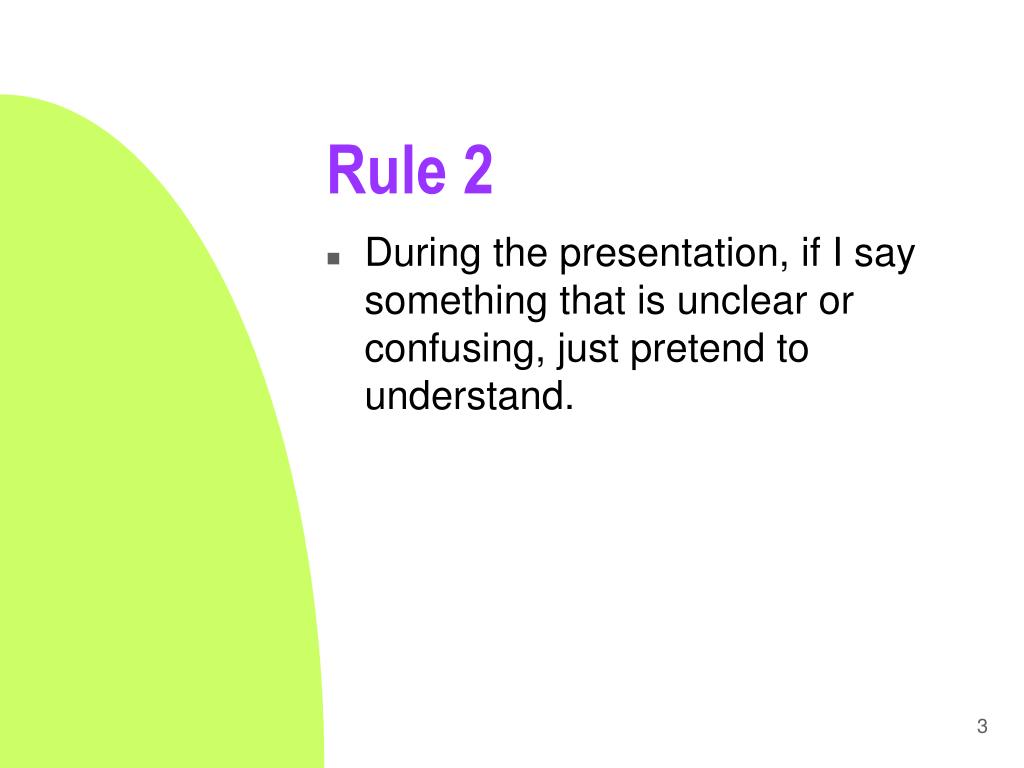 Rule 2

During the presentation, if I say something that is unclear or confusing, just pretend to understand.

3